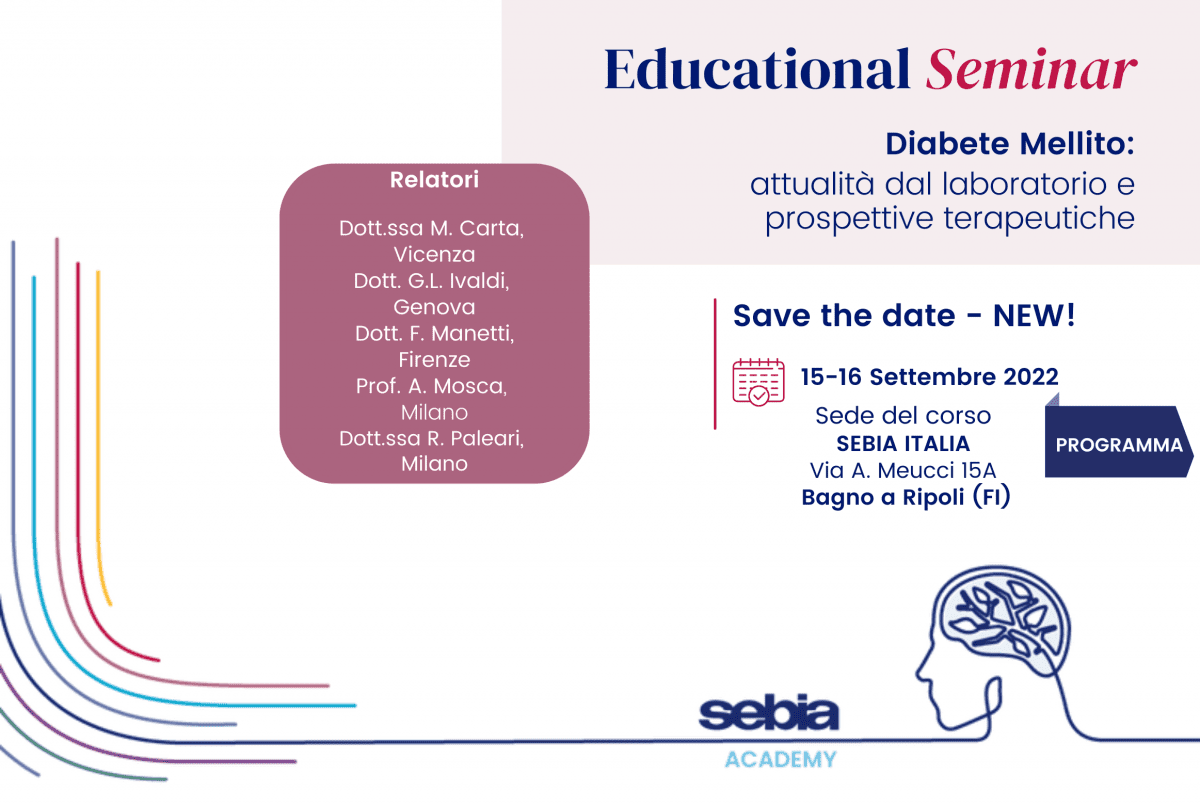 Educational Seminar

Diabete Mellito:
attualità dal laboratorio e prospettive terapeutiche

Relatori

Dott.ssa M. Carta, Vicenza
Dott. G.L. Ivaldi, Genova
Dott. F. Manetti, Firenze
Prof. A. Mosca, Milano
Dott.ssa R. Paleari, Milano

Save the date - NEW!

15-16 Settembre 2022

Sede del corso
SEBIA ITALIA
Via A. Meucci 15A
Bagno a Ripoli (FI)

PROGRAMMA

sebia
ACADEMY